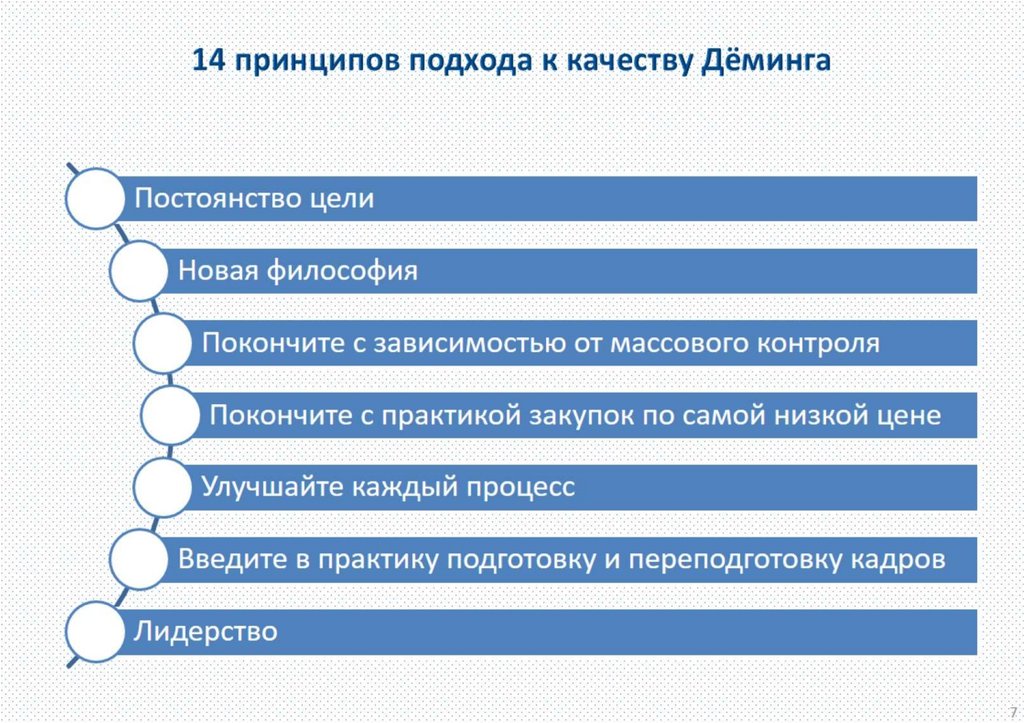 14 принципов подхода к качеству Дёминга

Постоянство цели

Новая философия

Покончите с зависимостью от массового контроля

Покончите с практикой закупок по самой низкой цене

Улучшайте каждый процесс

Введите в практику подготовку и переподготовку кадров

Лидерство

7